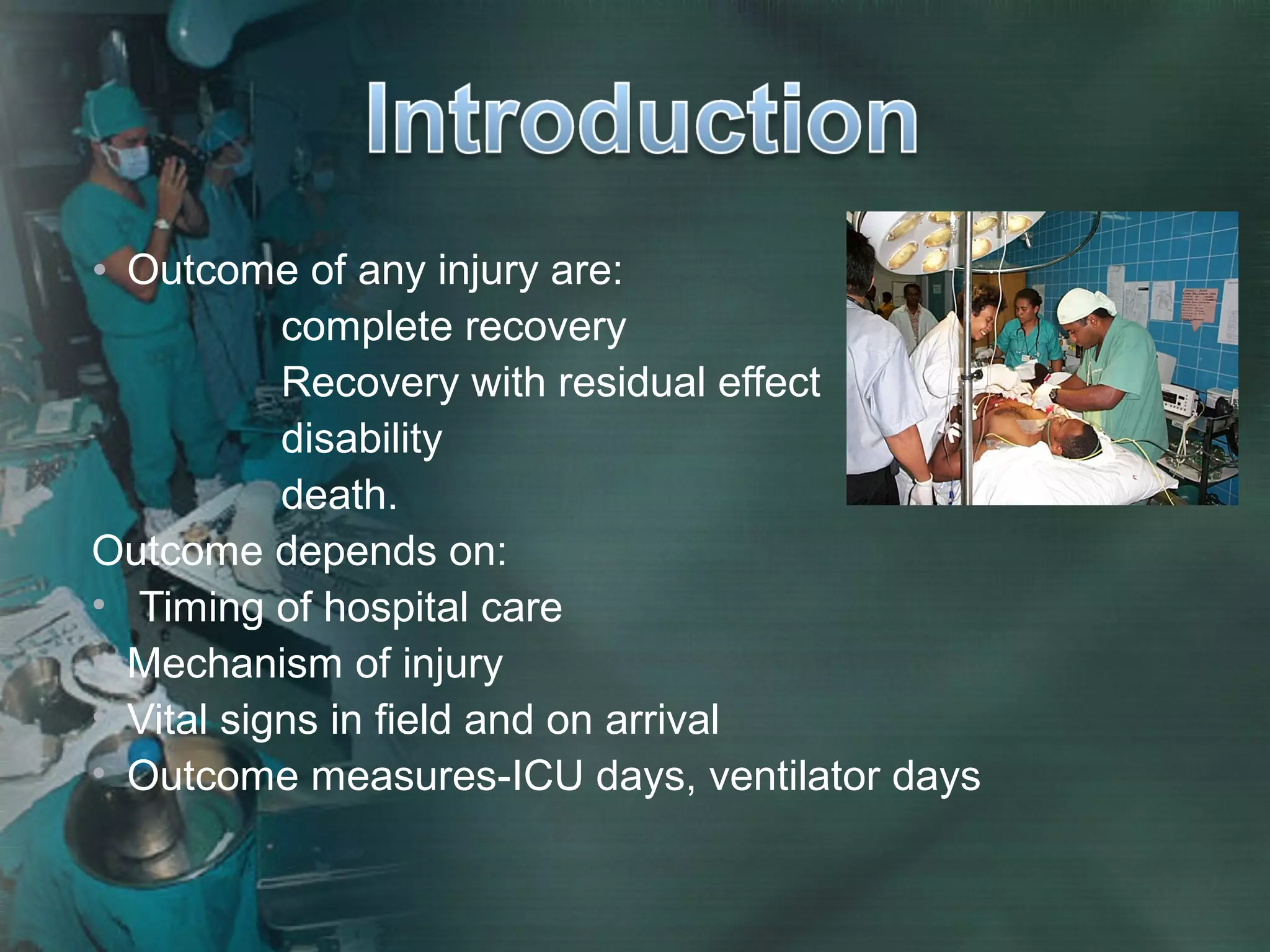 Introduction

• Outcome of any injury are:
complete recovery
Recovery with residual effect
disability
death.

Outcome depends on:
• Timing of hospital care
• Mechanism of injury
• Vital signs in field and on arrival
• Outcome measures-ICU days, ventilator days